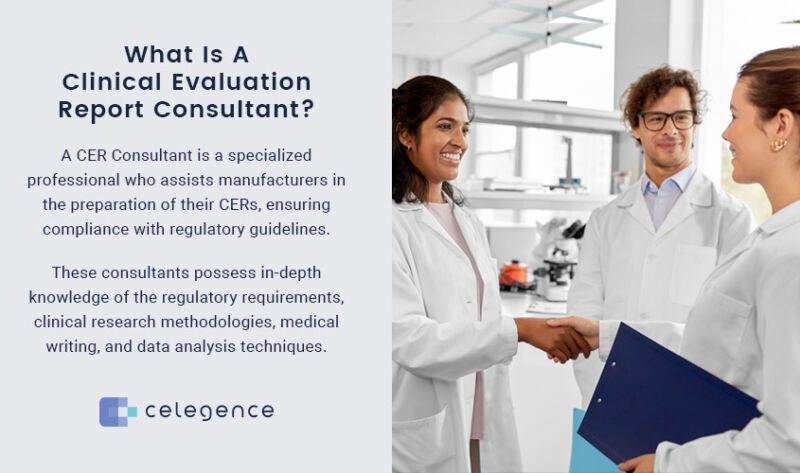 What Is A Clinical Evaluation Report Consultant?

A CER Consultant is a specialized professional who assists manufacturers in the preparation of their CERs, ensuring compliance with regulatory guidelines.

These consultants possess in-depth knowledge of the regulatory requirements, clinical research methodologies, medical writing, and data analysis techniques.

celegence